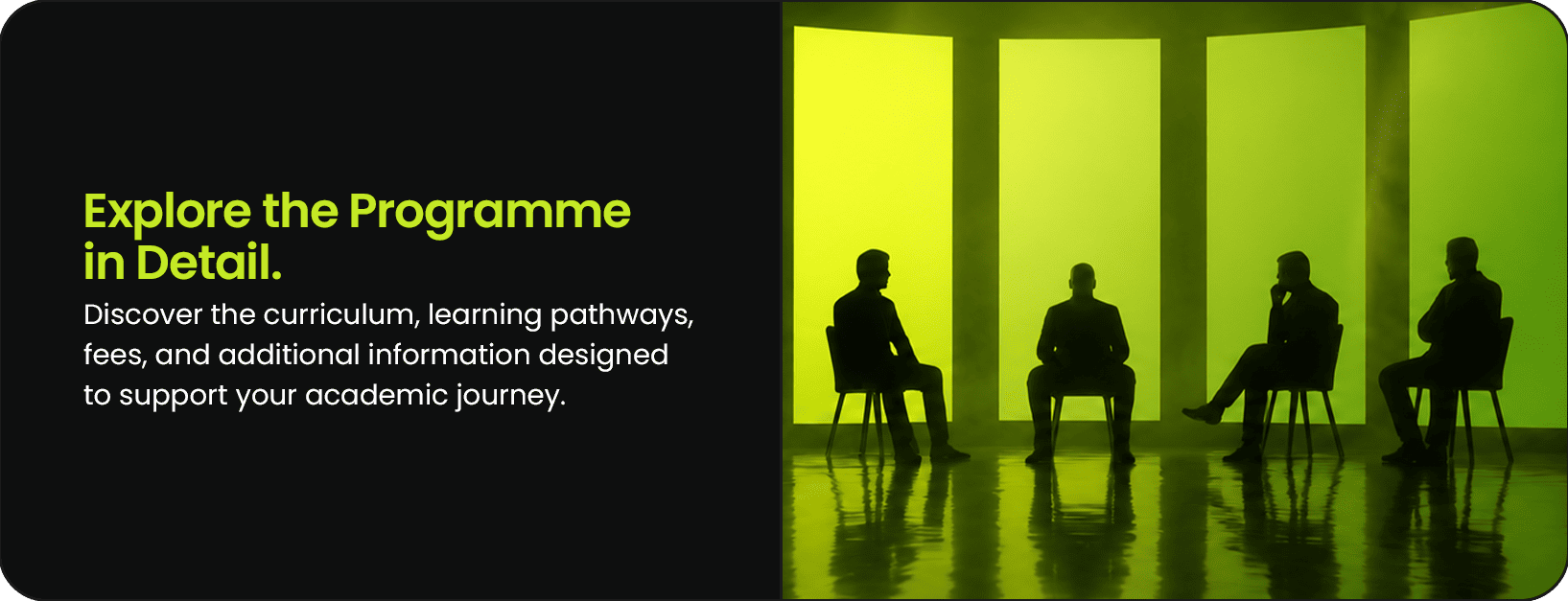 Explore the Programme in Detail.

Discover the curriculum, learning pathways, fees, and additional information designed to support your academic journey.